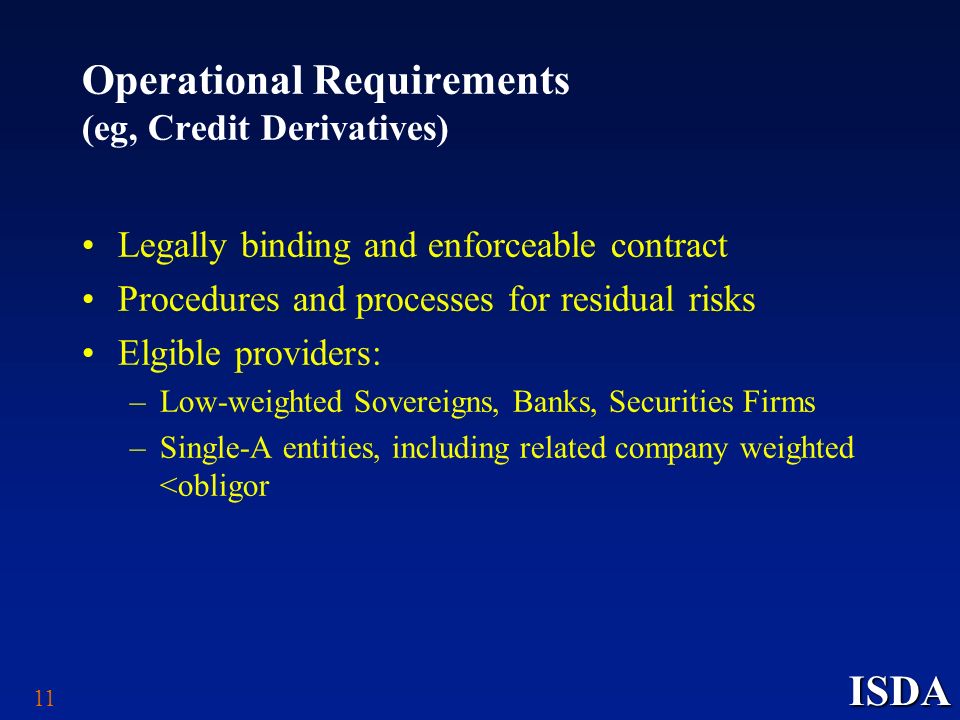 Operational Requirements
(eg, Credit Derivatives)

• Legally binding and enforceable contract
• Procedures and processes for residual risks
• Elgible providers:
– Low-weighted Sovereigns, Banks, Securities Firms
– Single-A entities, including related company weighted <obligor

11

ISDA